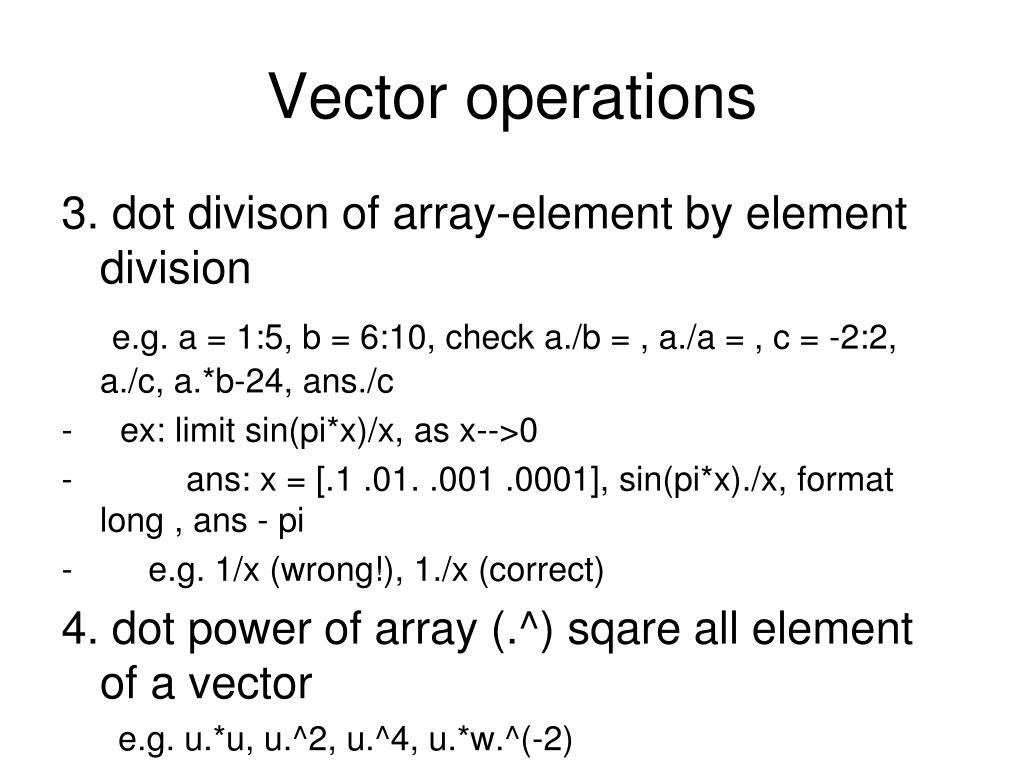 Vector operations

3. dot divison of array-element by element division

e.g. a = 1:5, b = 6:10, check a./b = , a./a = , c = -2:2, a./c, a.*b-24, ans./c

- ex: limit sin(pi*x)/x, as x-->0

- ans: x = [.1 .01. .001 .0001], sin(pi*x)./x, format long , ans - pi

- e.g. 1/x (wrong!), 1./x (correct)

4. dot power of array (.^) sqare all element of a vector

e.g. u.*u, u.^2, u.^4, u.*w.^(-2)